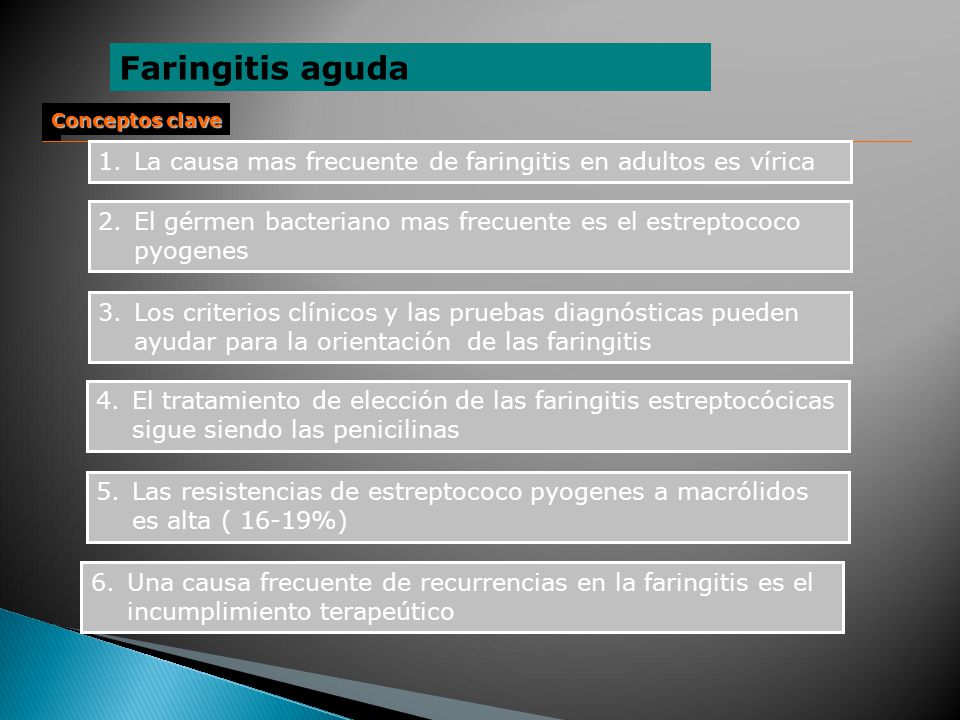 Faringitis aguda

Conceptos clave

1. La causa mas frecuente de faringitis en adultos es vírica

2. El gérmen bacteriano mas frecuente es el estreptococo pyogenes

3. Los criterios clínicos y las pruebas diagnósticas pueden ayudar para la orientación de las faringitis

4. El tratamiento de elección de las faringitis estreptocócicas sigue siendo las penicilinas

5. Las resistencias de estreptococo pyogenes a macrólidos es alta ( 16-19%)

6. Una causa frecuente de recurrencias en la faringitis es el incumplimiento terapeútico